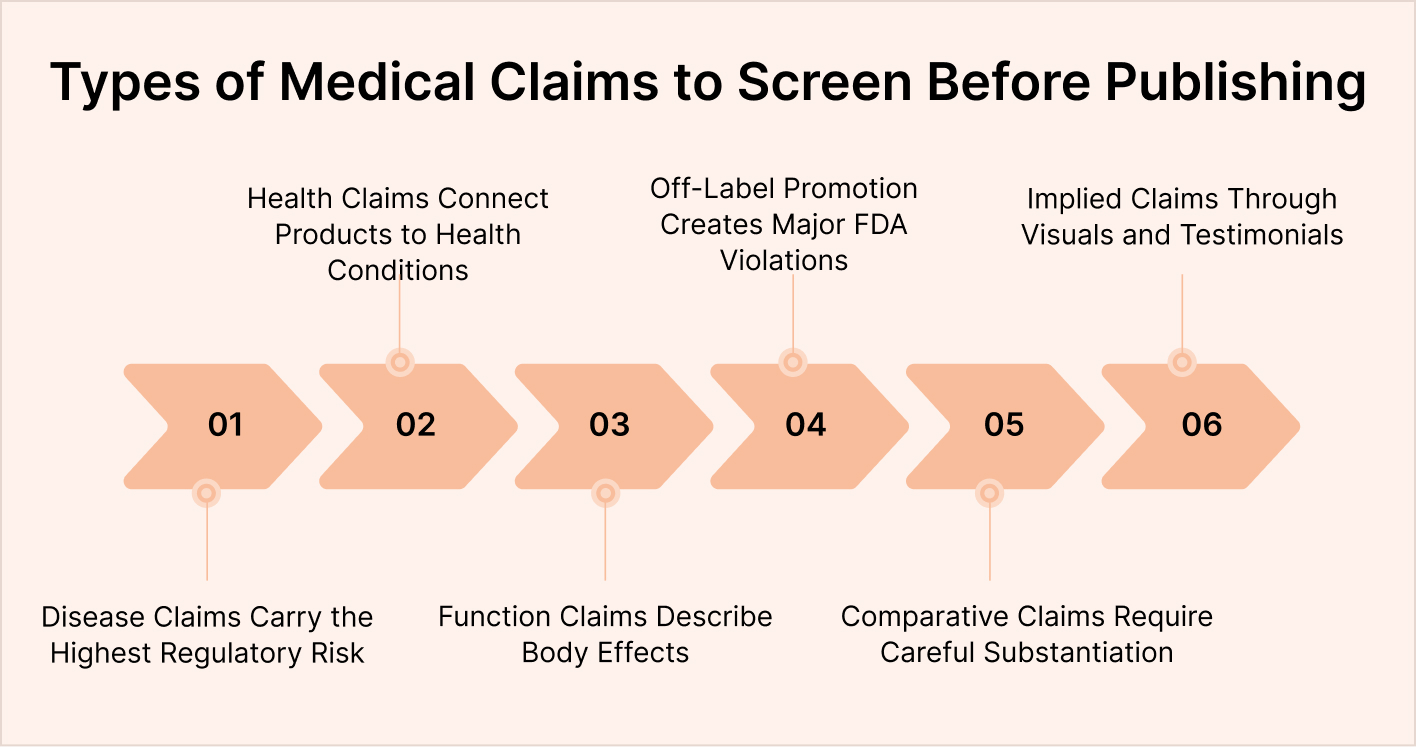 Types of Medical Claims to Screen Before Publishing

01

Disease Claims Carry the Highest Regulatory Risk

02

Health Claims Connect Products to Health Conditions

03

Function Claims Describe Body Effects

04

Off-Label Promotion Creates Major FDA Violations

05

Comparative Claims Require Careful Substantiation

06

Implied Claims Through Visuals and Testimonials